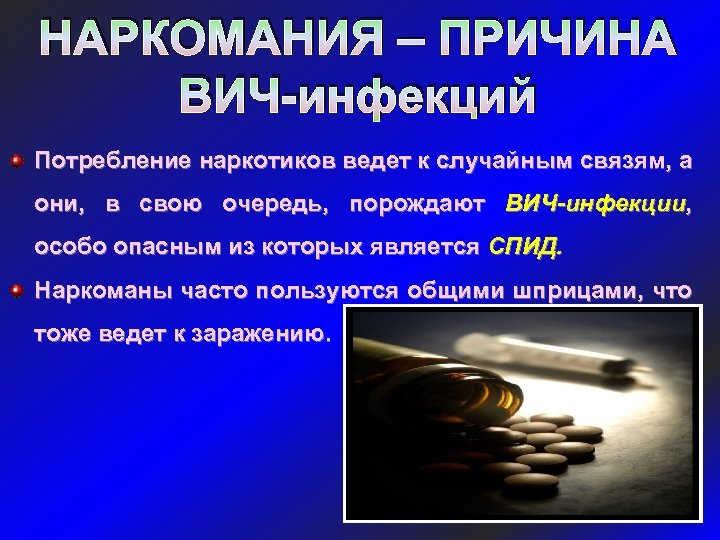 НАРКОМАНИЯ – ПРИЧИНА ВИЧ-инфекций

Потребление наркотиков ведет к случайным связям, а они, в свою очередь, порождают ВИЧ-инфекции, особо опасным из которых является СПИД.

Наркоманы часто пользуются общими шприцами, что тоже ведет к заражению.